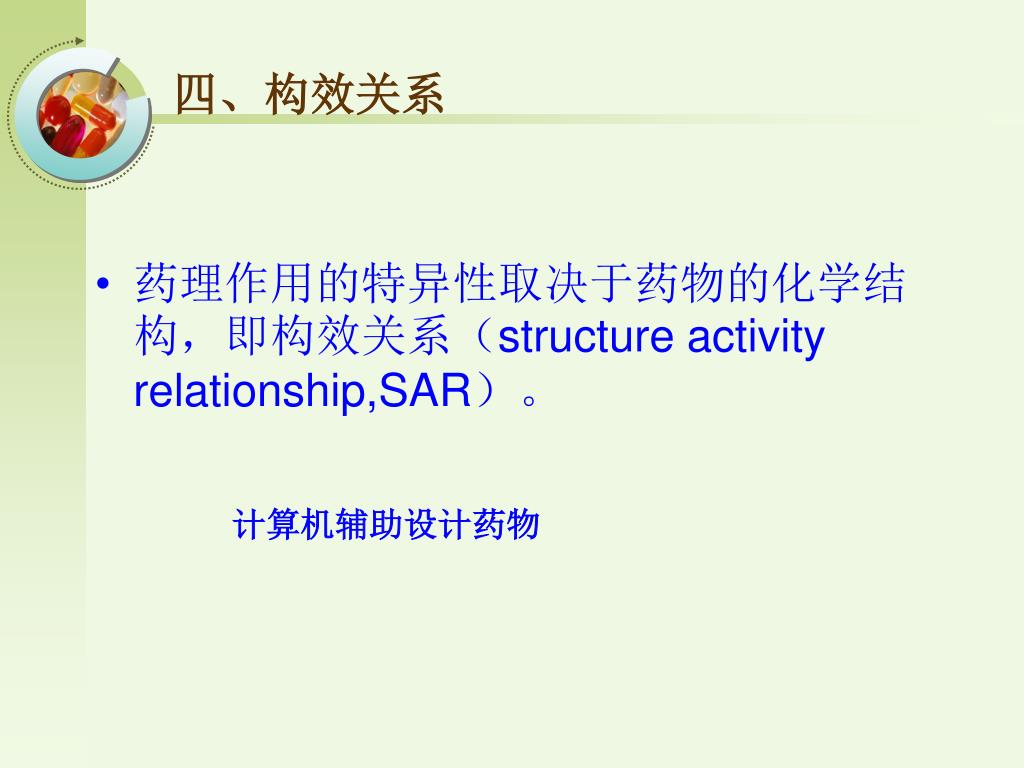 四、构效关系

• 药理作用的特异性取决于药物的化学结构，即构效关系（structure activity relationship,SAR）。

计算机辅助设计药物